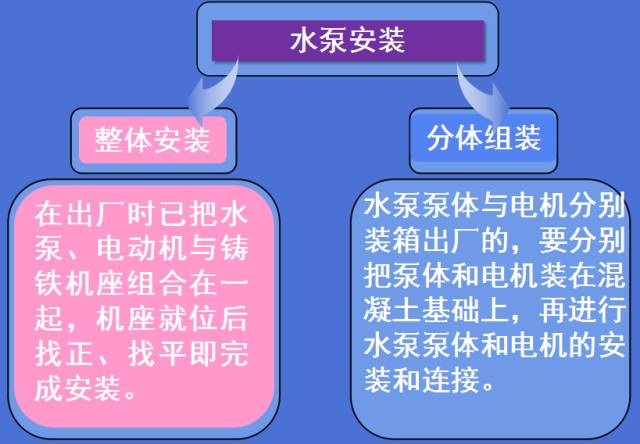 水泵安装

整体安装

在出厂时已把水泵、电动机与铸铁机座组合在一起，机座就位后找正、找平即完成安装。

分体组装

水泵泵体与电机分别装箱出厂的，要分别把泵体和电机装在混凝土基础上，再进行水泵泵体和电机的安装和连接。